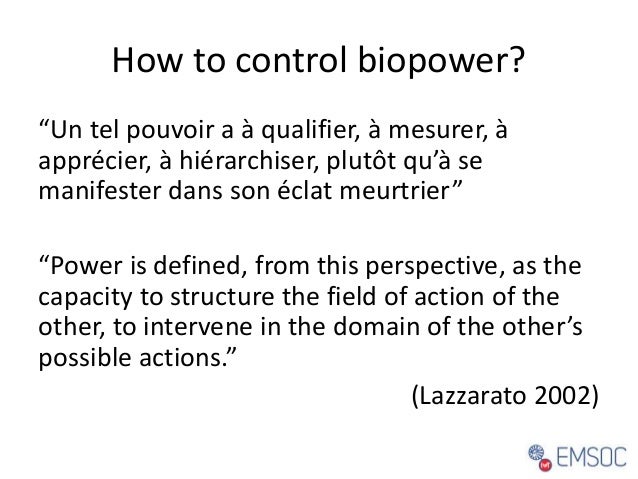 How to control biopower?

“Un tel pouvoir a à qualifier, à mesurer, à apprécier, à hiérarchiser, plutôt qu’à se manifester dans son éclat meurtrier”

“Power is defined, from this perspective, as the capacity to structure the field of action of the other, to intervene in the domain of the other’s possible actions.”

(Lazzarato 2002)

EMSOC